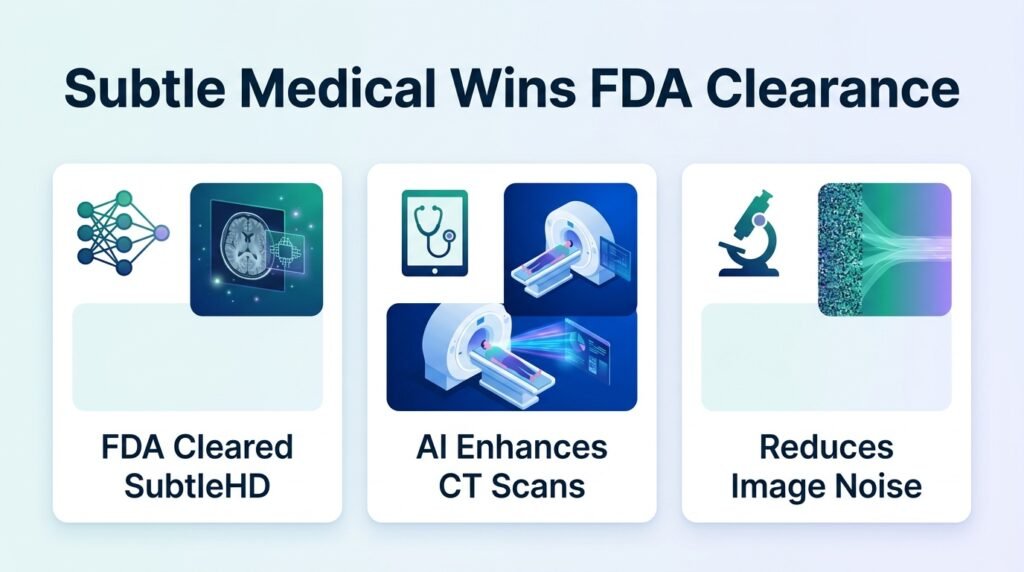 Subtle Medical Wins FDA Clearance

FDA Cleared SubtleHD

AI Enhances CT Scans

Reduces Image Noise